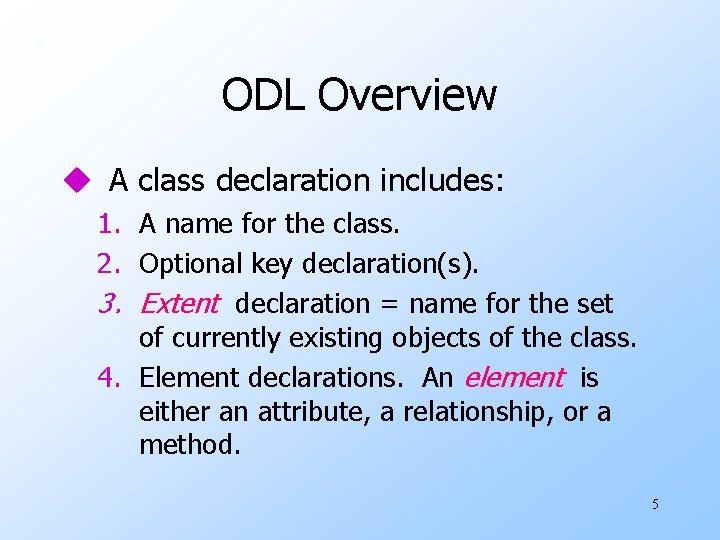 ODL Overview

A class declaration includes:

1. A name for the class.
2. Optional key declaration(s).
3. Extent declaration = name for the set of currently existing objects of the class.
4. Element declarations. An element is either an attribute, a relationship, or a method.

5